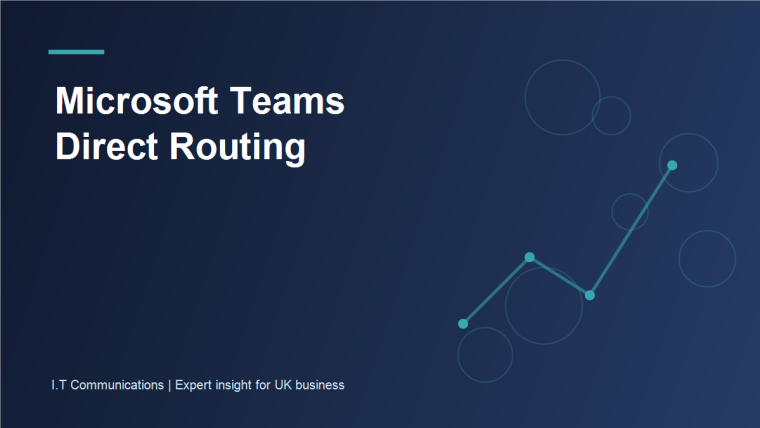 Microsoft Teams Direct Routing

I.T Communications | Expert insight for UK business